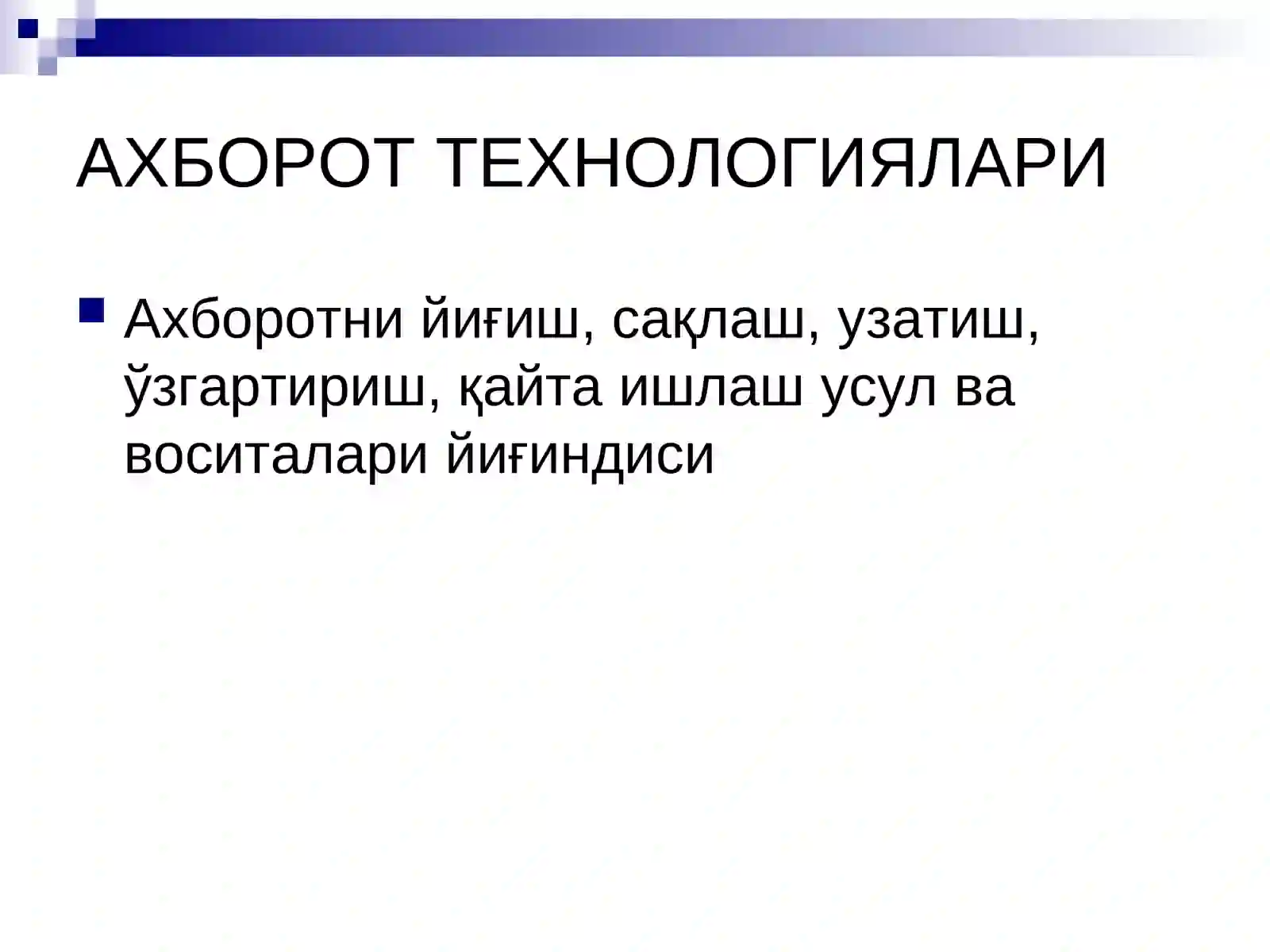 АХБОРОТ ТЕХНОЛОГИЯЛАРИ

Ахборотни йиғиш, сақлаш, узатиш, ўзгартириш, қайта ишлаш усул ва воситалари йиғиндиси